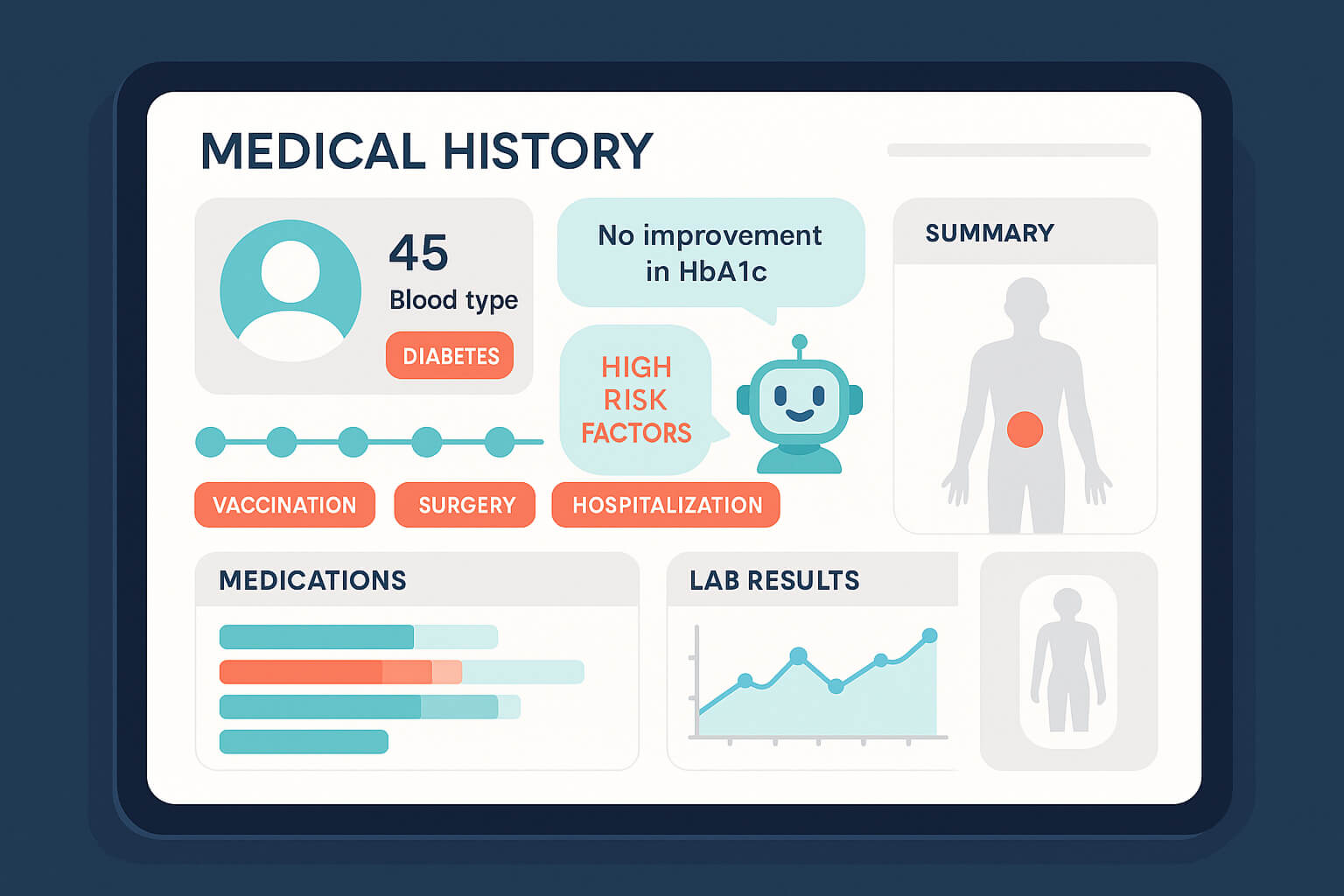 MEDICAL HISTORY

45
Blood type
DIABETES

No improvement in HbA1c

HIGH RISK FACTORS

SUMMARY

VACCINATION
SURGERY
HOSPITALIZATION

MEDICATIONS

LAB RESULTS